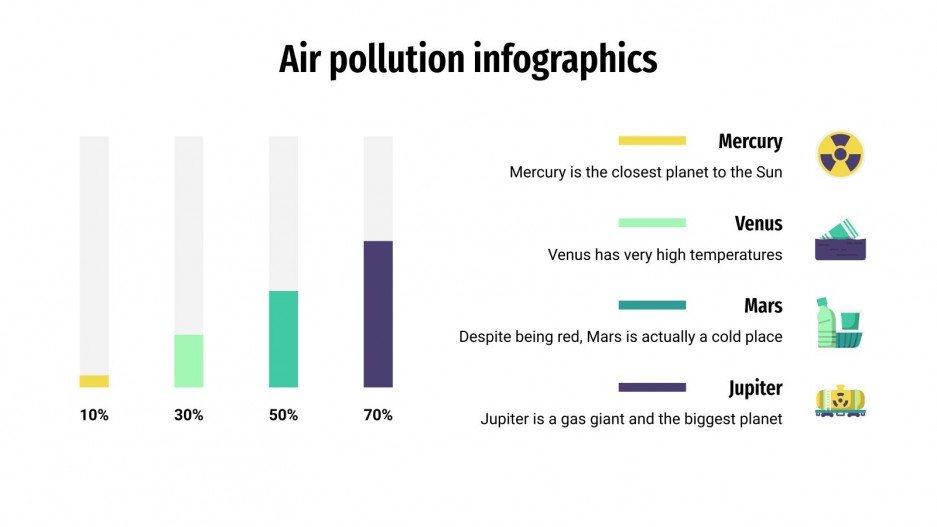 Air pollution infographics

10%

30%

50%

70%

Mercury

Mercury is the closest planet to the Sun

Venus

Venus has very high temperatures

Mars

Despite being red, Mars is actually a cold place

Jupiter

Jupiter is a gas giant and the biggest planet